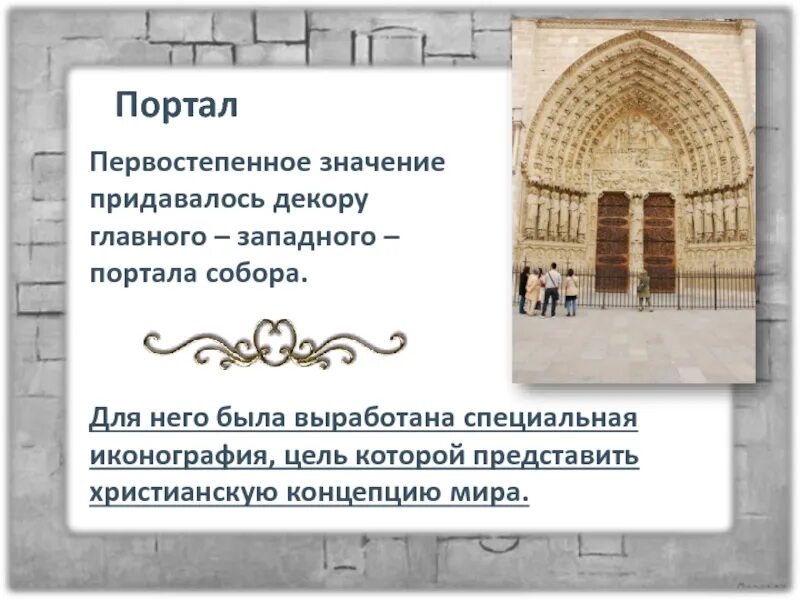 Портал

Первостепенное значение придавалось декору главного – западного – портала собора.

Для него была выработана специальная иконография, цель которой представить христианскую концепцию мира.